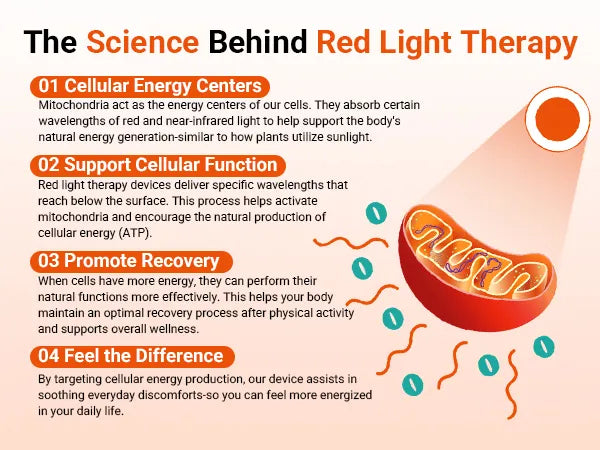 The Science Behind Red Light Therapy

01 Cellular Energy Centers

Mitochondria act as the energy centers of our cells. They absorb certain wavelengths of red and near-infrared light to help support the body's natural energy generation-similar to how plants utilize sunlight.

02 Support Cellular Function

Red light therapy devices deliver specific wavelengths that reach below the surface. This process helps activate mitochondria and encourage the natural production of cellular energy (ATP).

03 Promote Recovery

When cells have more energy, they can perform their natural functions more effectively. This helps your body maintain an optimal recovery process after physical activity and supports overall wellness.

04 Feel the Difference

By targeting cellular energy production, our device assists in soothing everyday discomforts-so you can feel more energized in your daily life.